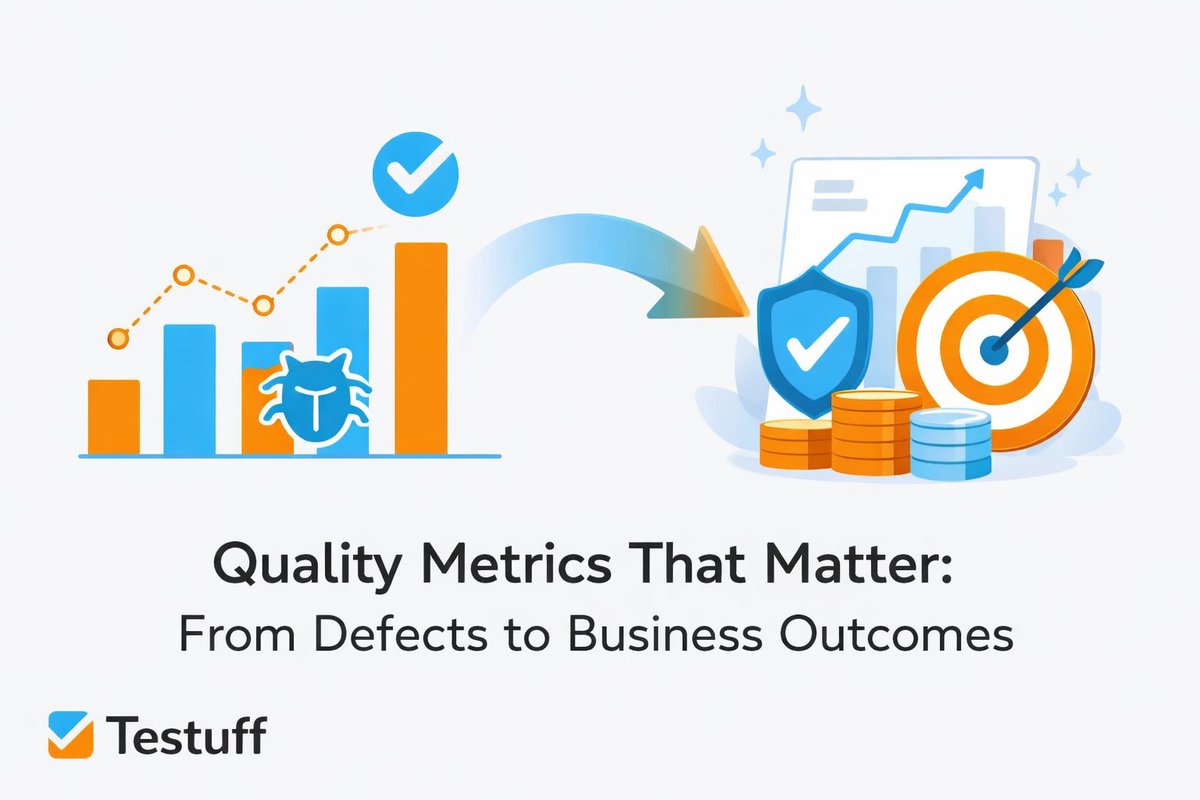 Quality Metrics That Matter:
From Defects to Business Outcomes

Testuff